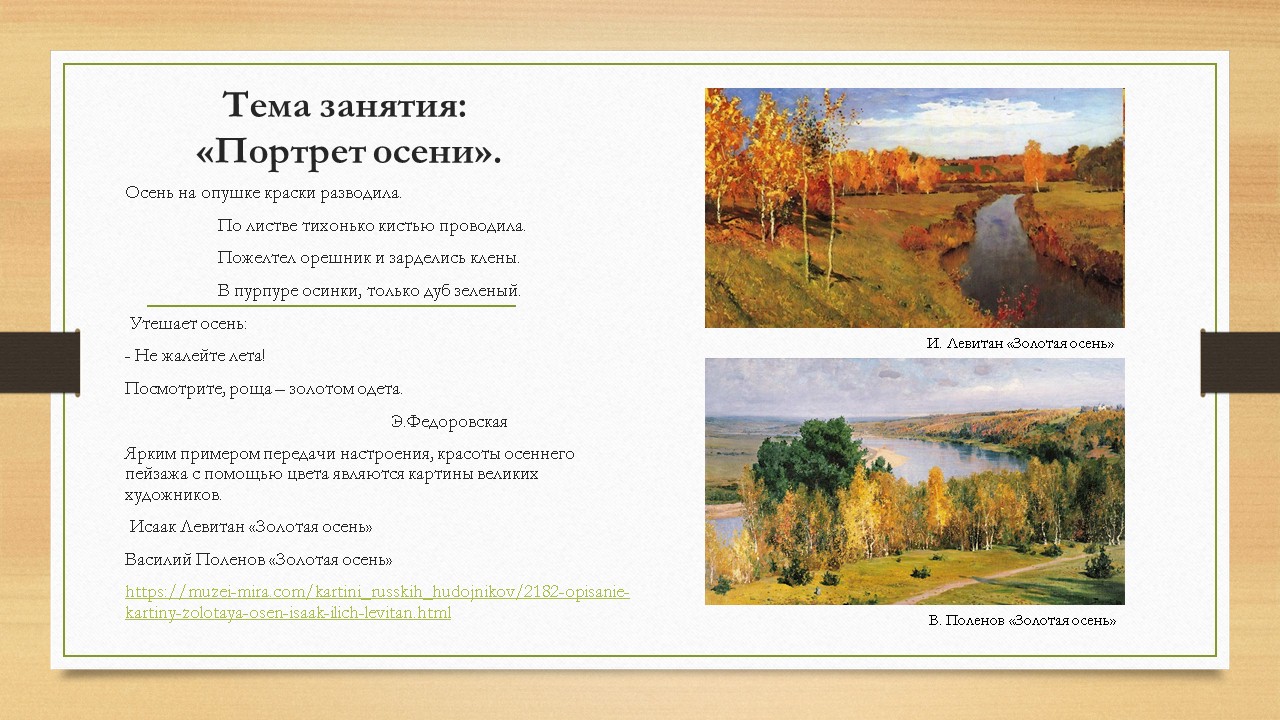 Тема занятия:
«Портрет осени».

Осень на опушке краски разводила.

По листве тихонько кистью проводила.

Пожелтел орешник и зарделись клены.

В пурпуре осинки, только дуб зеленый.

Утешает осень:

- Не жалейте лета!

Посмотрите, роща – золотом одета.

Э.Федоровская

Ярким примером передачи настроения, красоты осеннего пейзажа с помощью цвета являются картины великих художников.

Исаак Левитан «Золотая осень»

Василий Поленов «Золотая осень»

https://muzei-mira.com/kartini_russkih_hudojnikov/2182-opisanie-kartiny-zolotaya-osen-isaak-ilich-levitan.html

И. Левитан «Золотая осень»

В. Поленов «Золотая осень»